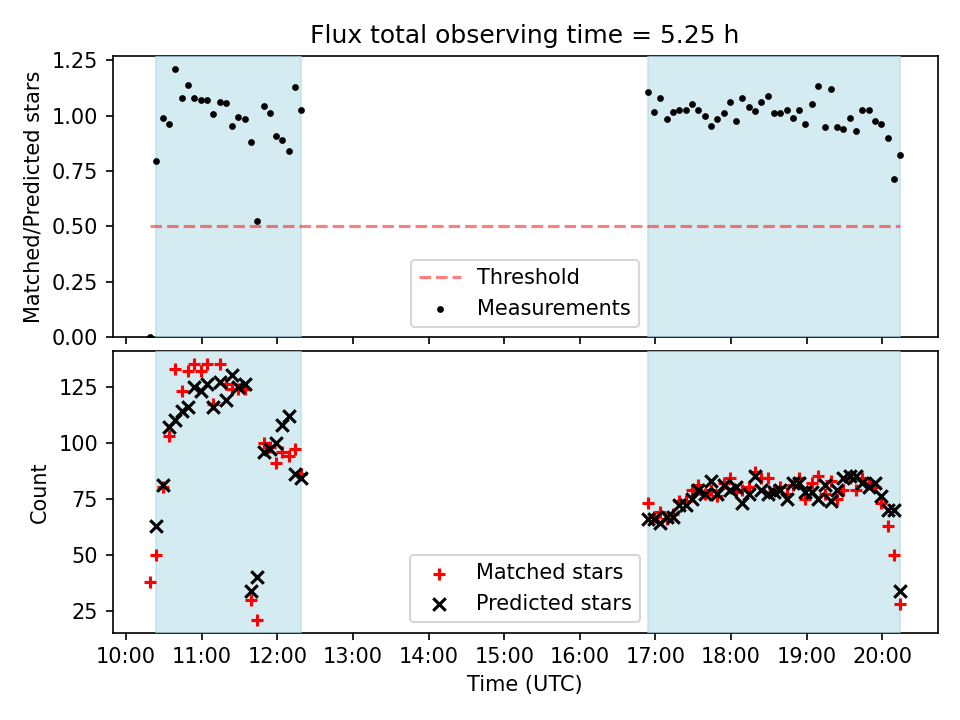 Flux total observing time = 5.25 h

Matched/Predicted stars

1.25
1.00
0.75
0.50
0.25
0.00

Threshold
Measurements

Count

125
100
75
50
25

Matched stars
Predicted stars

10:00 11:00 12:00 13:00 14:00 15:00 16:00 17:00 18:00 19:00 20:00

Time (UTC)